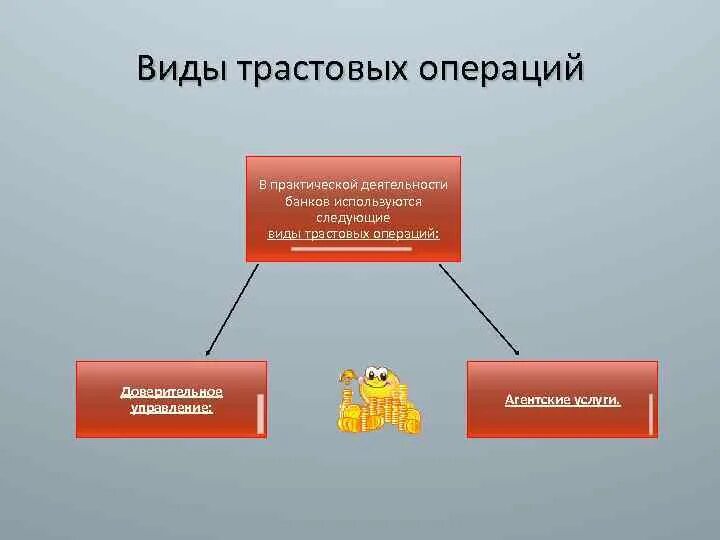 Виды трастовых операций

В практической деятельности банков используются следующие виды трастовых операций:

Доверительное управление:

Агентские услуги.